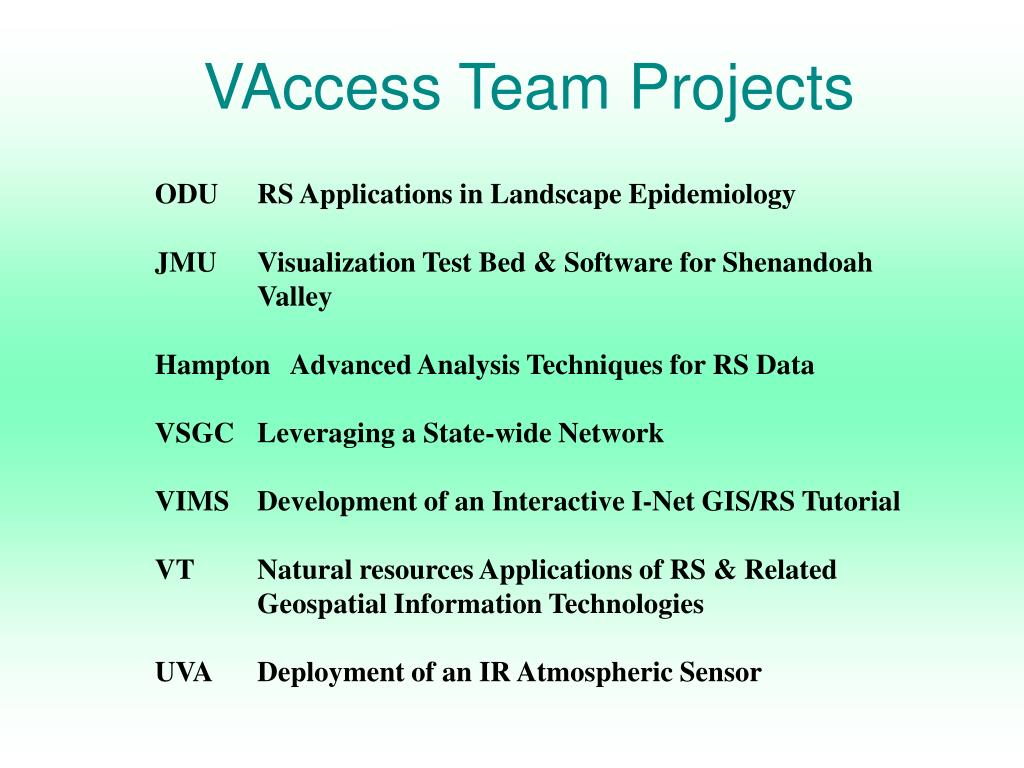 VAccess Team Projects

ODU RS Applications in Landscape Epidemiology

JMU Visualization Test Bed & Software for Shenandoah Valley

Hampton Advanced Analysis Techniques for RS Data

VSGC Leveraging a State-wide Network

VIMS Development of an Interactive I-Net GIS/RS Tutorial

VT Natural resources Applications of RS & Related Geospatial Information Technologies

UVA Deployment of an IR Atmospheric Sensor